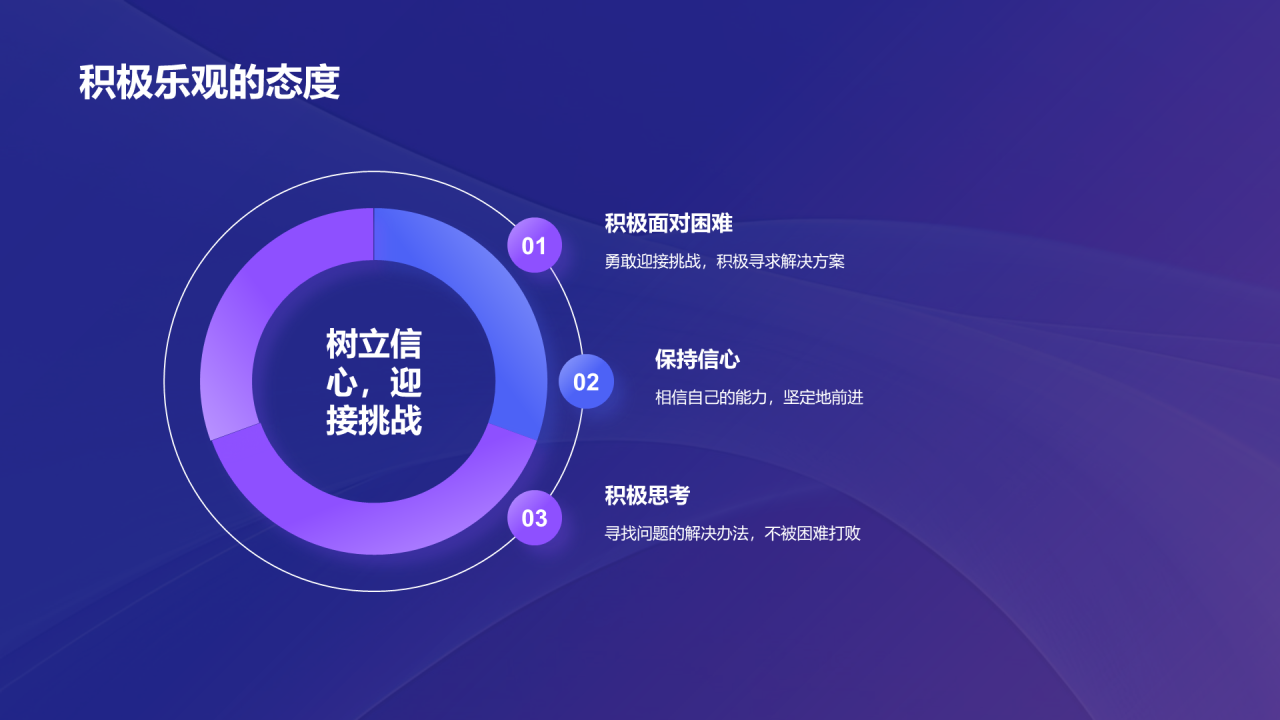 积极乐观的态度

树立信心，迎接挑战

01
积极面对困难
勇敢迎接挑战，积极寻求解决方案

02
保持信心
相信自己的能力，坚定地前进

03
积极思考
寻找问题的解决办法，不被困难打败